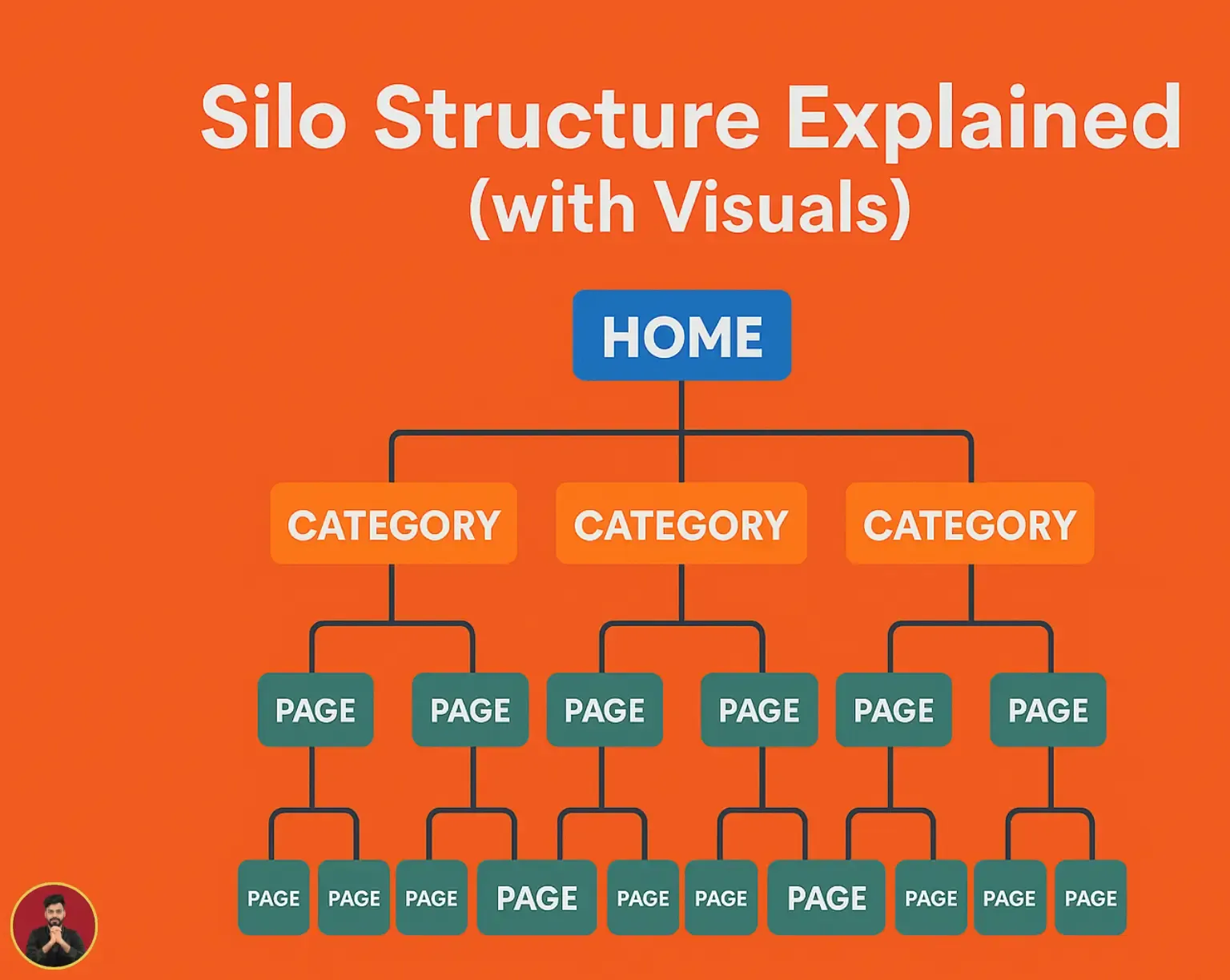 Silo Structure Explained
(with Visuals)

HOME

CATEGORY CATEGORY CATEGORY

PAGE PAGE PAGE PAGE PAGE PAGE

PAGE PAGE PAGE PAGE PAGE PAGE PAGE PAGE PAGE PAGE